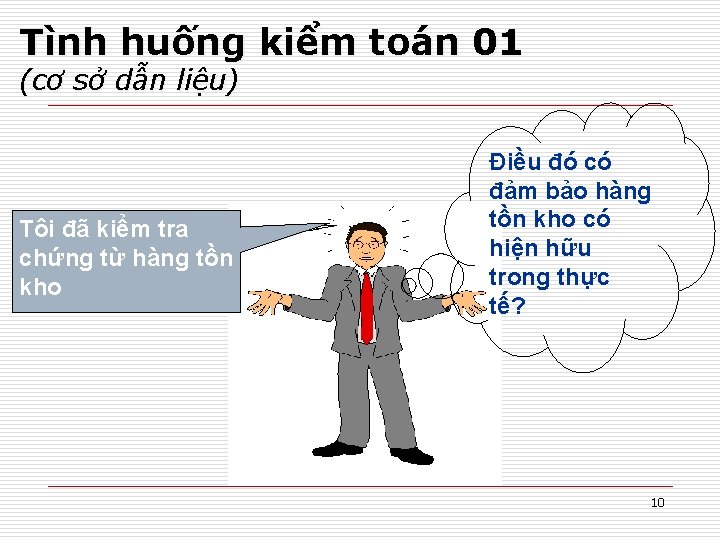 Tình huống kiểm toán 01
(cơ sở dẫn liệu)

Tôi đã kiểm tra chứng từ hàng tồn kho

Điều đó có đảm bảo hàng tồn kho có hiện hữu trong thực tế?

10